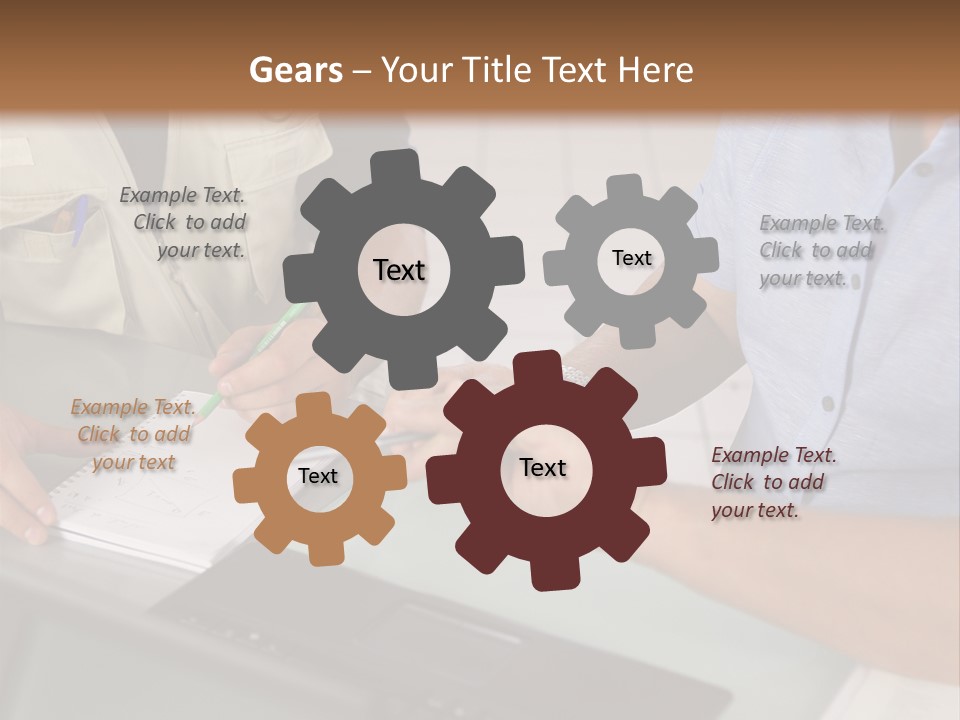 Gears – Your Title Text Here

Example Text. Click to add your text.

Text

Text

Example Text. Click to add your text.

Example Text. Click to add your text

Text

Text

Example Text. Click to add your text.